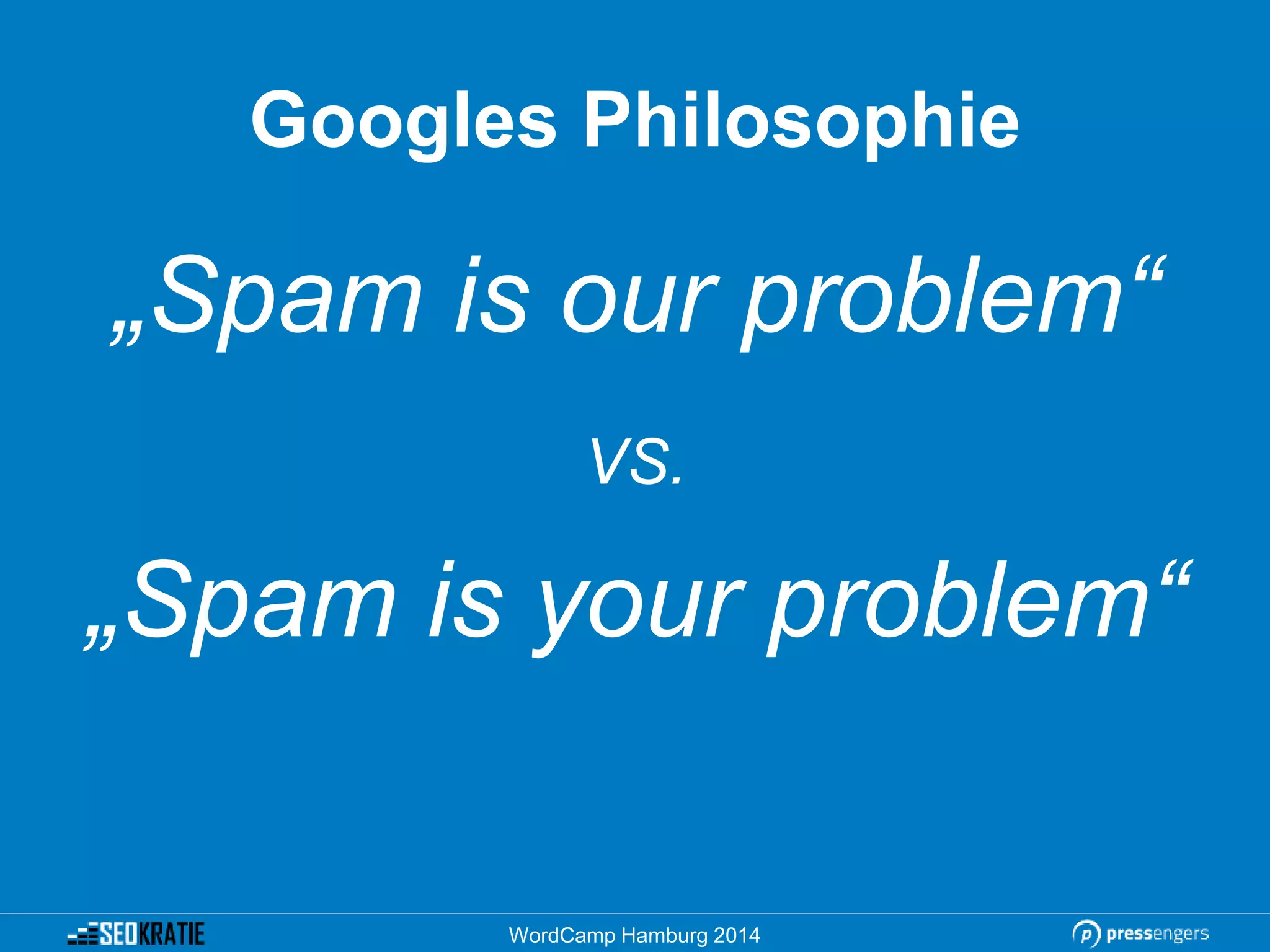 Googles Philosophie

„Spam is our problem“

vs.

„Spam is your problem“

SEOKRATIE

WordCamp Hamburg 2014

p pressengers